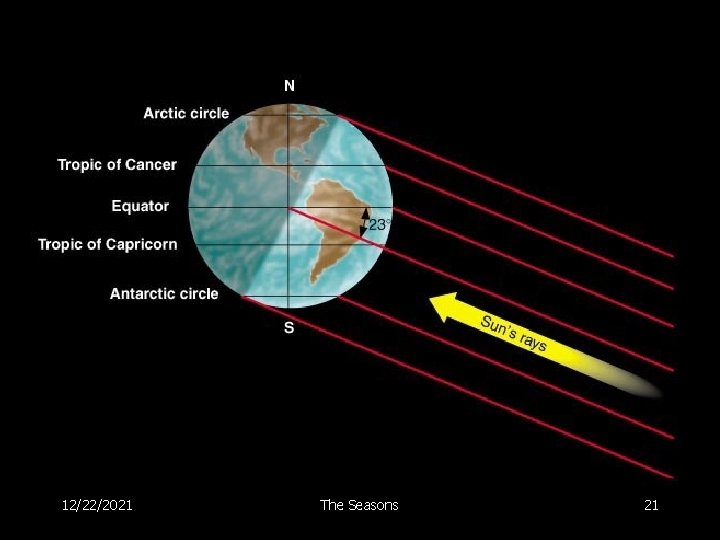 N

Arctic circle

Tropic of Cancer

Equator

Tropic of Capricorn

Antarctic circle

S

23°

Sun's rays

12/22/2021

The Seasons

21